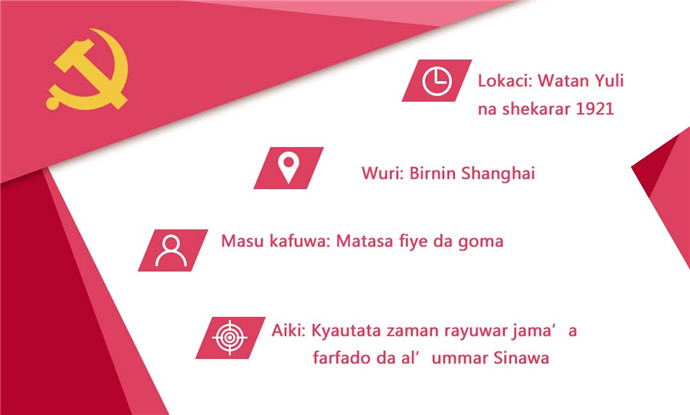 Lokaci: Watan Yuli na shekarar 1921

Wuri: Birnin Shanghai

Masu kafuwa: Matasa fiye da goma

Aiki: Kyautata zaman rayuwar jama’a farfado da al’ummar Sinawa